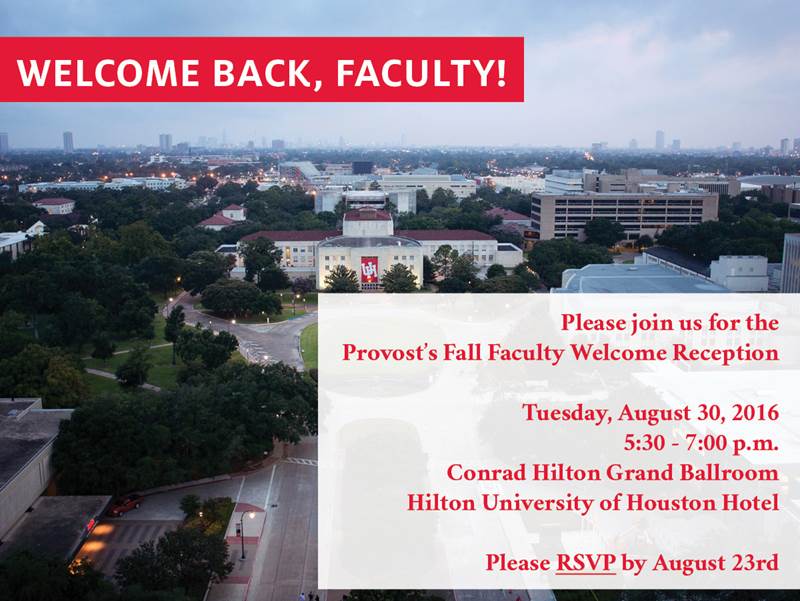 WELCOME BACK, FACULTY!

UH

Please join us for the Provost's Fall Faculty Welcome Reception

Tuesday, August 30, 2016
5:30 - 7:00 p.m.
Conrad Hilton Grand Ballroom
Hilton University of Houston Hotel

Please RSVP by August 23rd